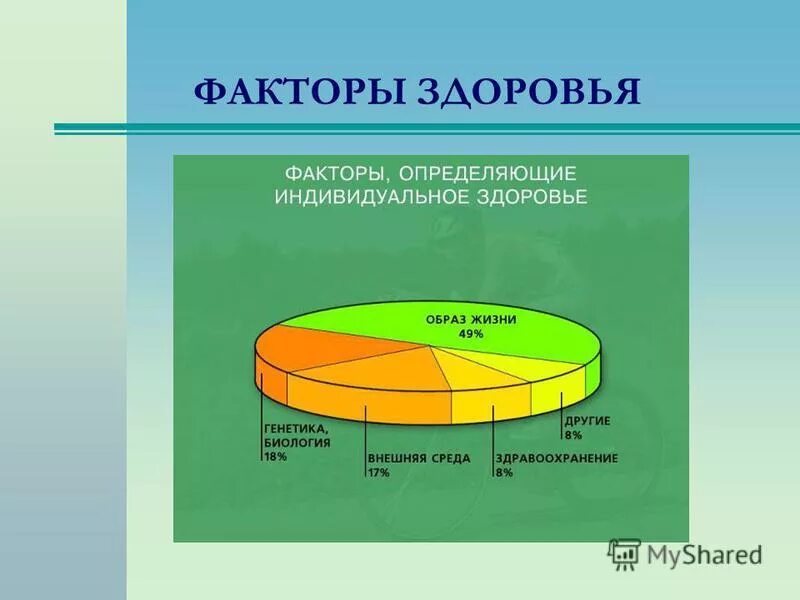 ФАКТОРЫ ЗДОРОВЬЯ

ФАКТОРЫ, ОПРЕДЕЛЯЮЩИЕ ИНДИВИДУАЛЬНОЕ ЗДОРОВЬЕ

ОБРАЗ ЖИЗНИ 49%

ГЕНЕТИКА, БИОЛОГИЯ 18%

ВНЕШНЯЯ СРЕДА 17%

ЗДРАВООХРАНЕНИЕ 8%

ДРУГИЕ 8%

MyShared